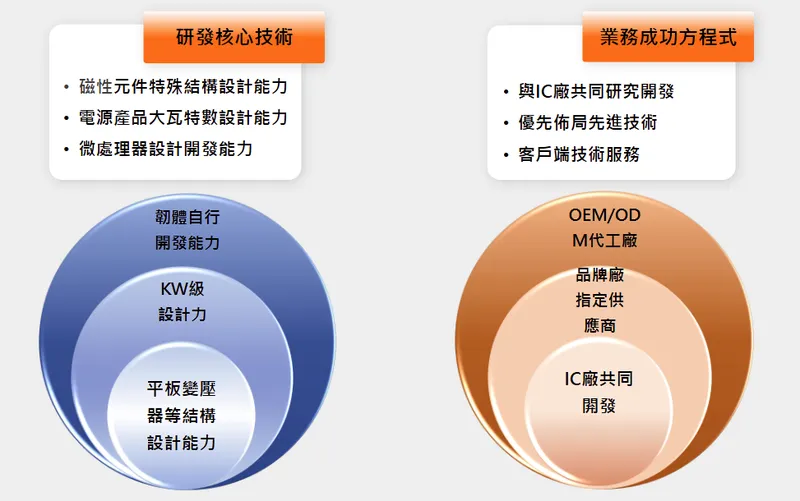 研發核心技術

• 磁性元件特殊結構設計能力
• 電源產品大瓦特數設計能力
• 微處理器設計開發能力

韌體自行開發能力

KW級設計力

平板變壓器等結構設計能力

業務成功方程式

• 與IC廠共同研究開發
• 優先佈局先進技術
• 客戶端技術服務

OEM/ODM代工廠

品牌廠指定供應商

IC廠共同開發